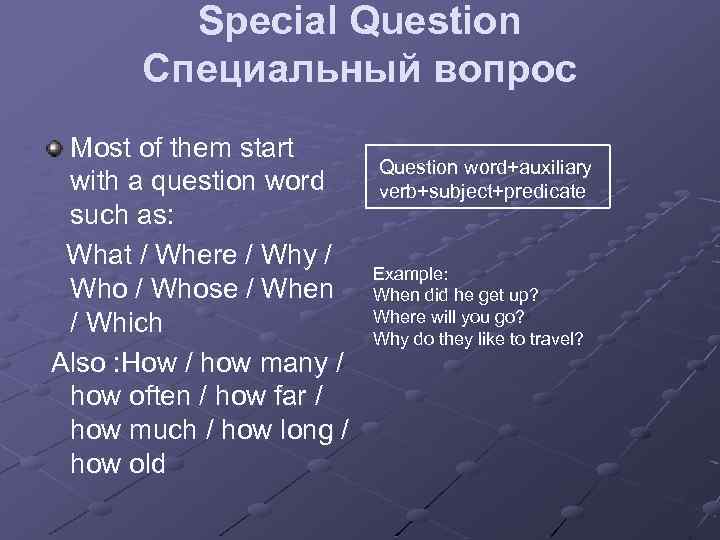 Special Question
Специальный вопрос

Most of them start with a question word such as:
What / Where / Why / Who / Whose / When / Which
Also :How / how many / how often / how far / how much / how long / how old

Question word+auxiliary verb+subject+predicate

Example:
When did he get up?
Where will you go?
Why do they like to travel?